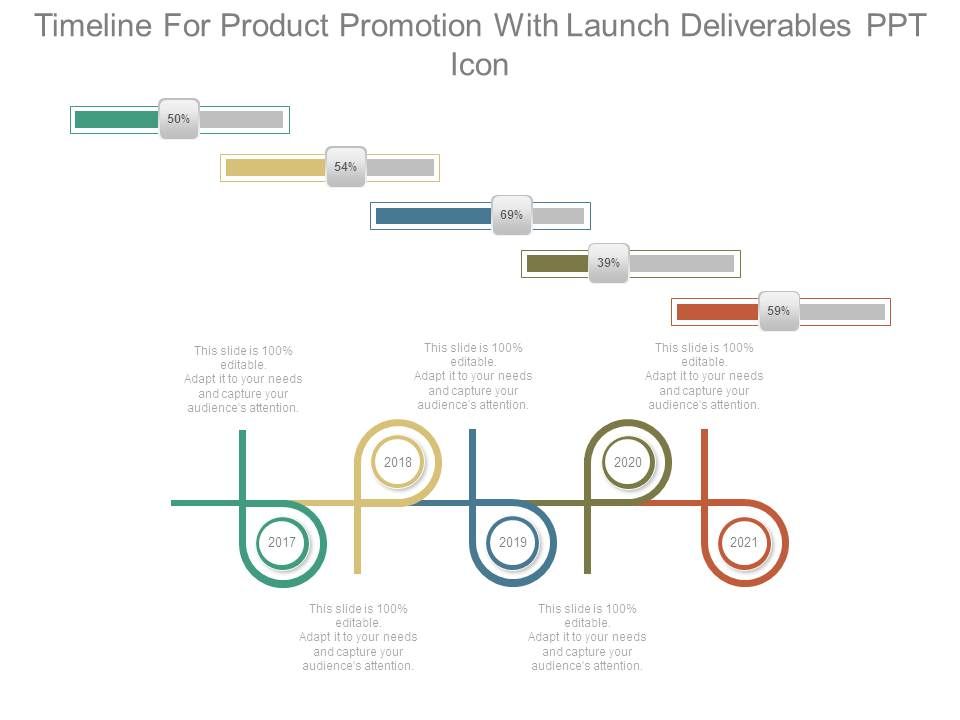 Timeline For Product Promotion With Launch Deliverables PPT Icon

50%

54%

69%

39%

59%

This slide is 100% editable. Adapt it to your needs and capture your audience's attention.

This slide is 100% editable. Adapt it to your needs and capture your audience's attention.

This slide is 100% editable. Adapt it to your needs and capture your audience's attention.

2018

2020

2017

2019

2021

This slide is 100% editable. Adapt it to your needs and capture your audience's attention.

This slide is 100% editable. Adapt it to your needs and capture your audience's attention.